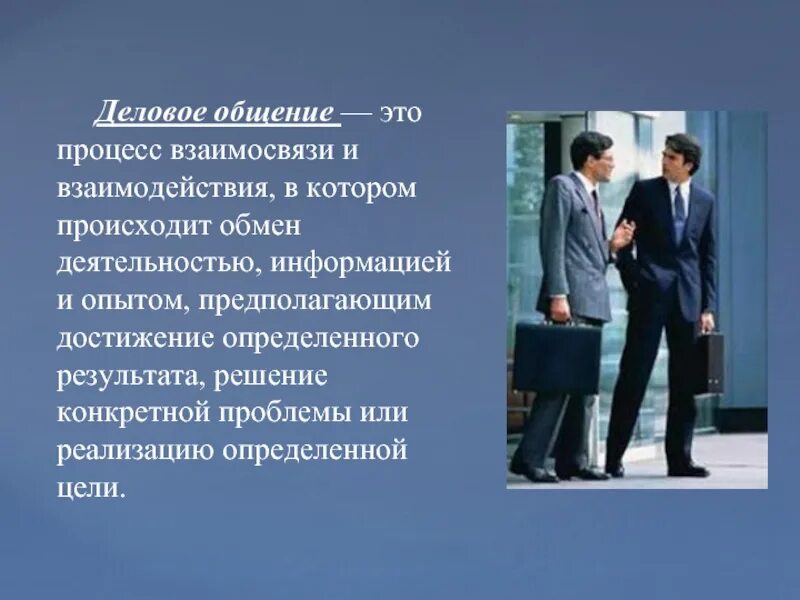 Деловое общение — это процесс взаимосвязи и взаимодействия, в котором происходит обмен деятельностью, информацией и опытом, предполагающим достижение определенного результата, решение конкретной проблемы или реализацию определенной цели.